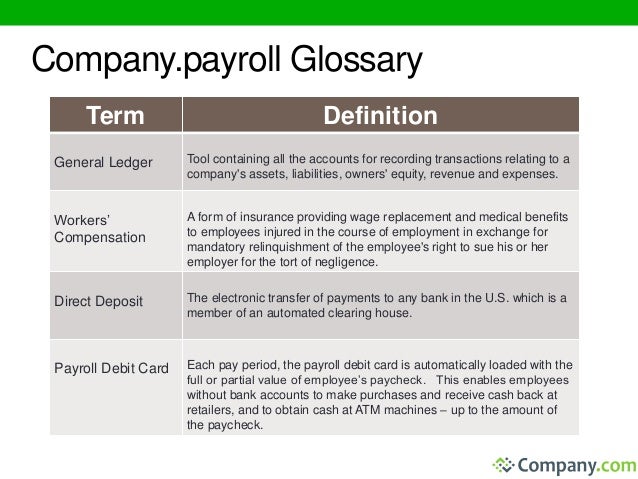 Company.payroll Glossary

| Term | Definition |
|---|---|
| General Ledger | Tool containing all the accounts for recording transactions relating to a company's assets, liabilities, owners' equity, revenue and expenses. |
| Workers' Compensation | A form of insurance providing wage replacement and medical benefits to employees injured in the course of employment in exchange for mandatory relinquishment of the employee's right to sue his or her employer for the tort of negligence. |
| Direct Deposit | The electronic transfer of payments to any bank in the U.S. which is a member of an automated clearing house. |
| Payroll Debit Card | Each pay period, the payroll debit card is automatically loaded with the full or partial value of employee's paycheck. This enables employees without bank accounts to make purchases and receive cash back at retailers, and to obtain cash at ATM machines – up to the amount of the paycheck. |

Company.com